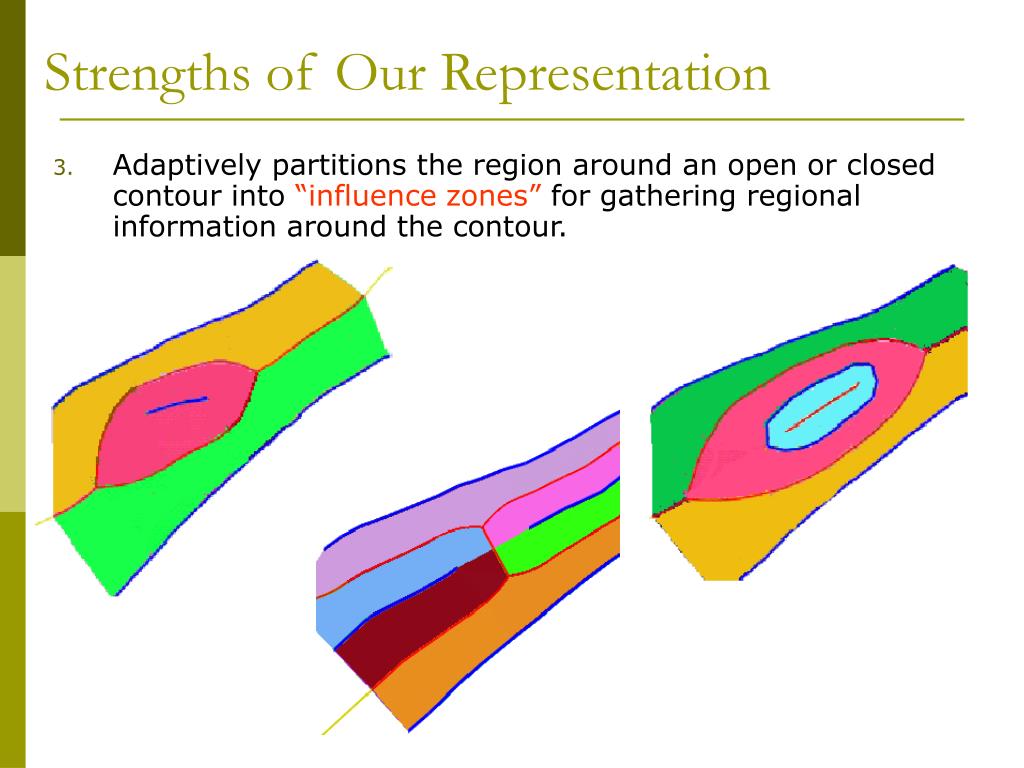 Strengths of Our Representation

3. Adaptively partitions the region around an open or closed contour into “influence zones” for gathering regional information around the contour.